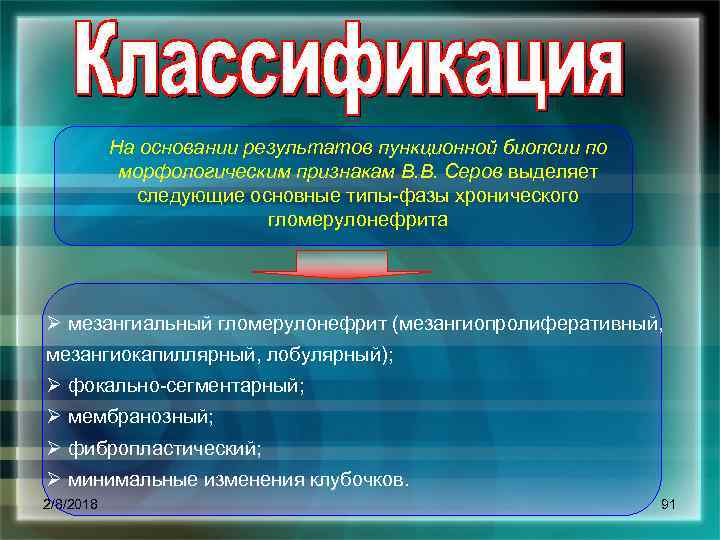 Классификация

На основании результатов пункционной биопсии по морфологическим признакам В.В. Серов выделяет следующие основные типы-фазы хронического гломерулонефрита

➢ мезангиальный гломерулонефрит (мезангиопролиферативный, мезангиокапиллярный, лобулярный);
➢ фокально-сегментарный;
➢ мембранозный;
➢ фибропластический;
➢ минимальные изменения клубочков.

2/8/2018

91